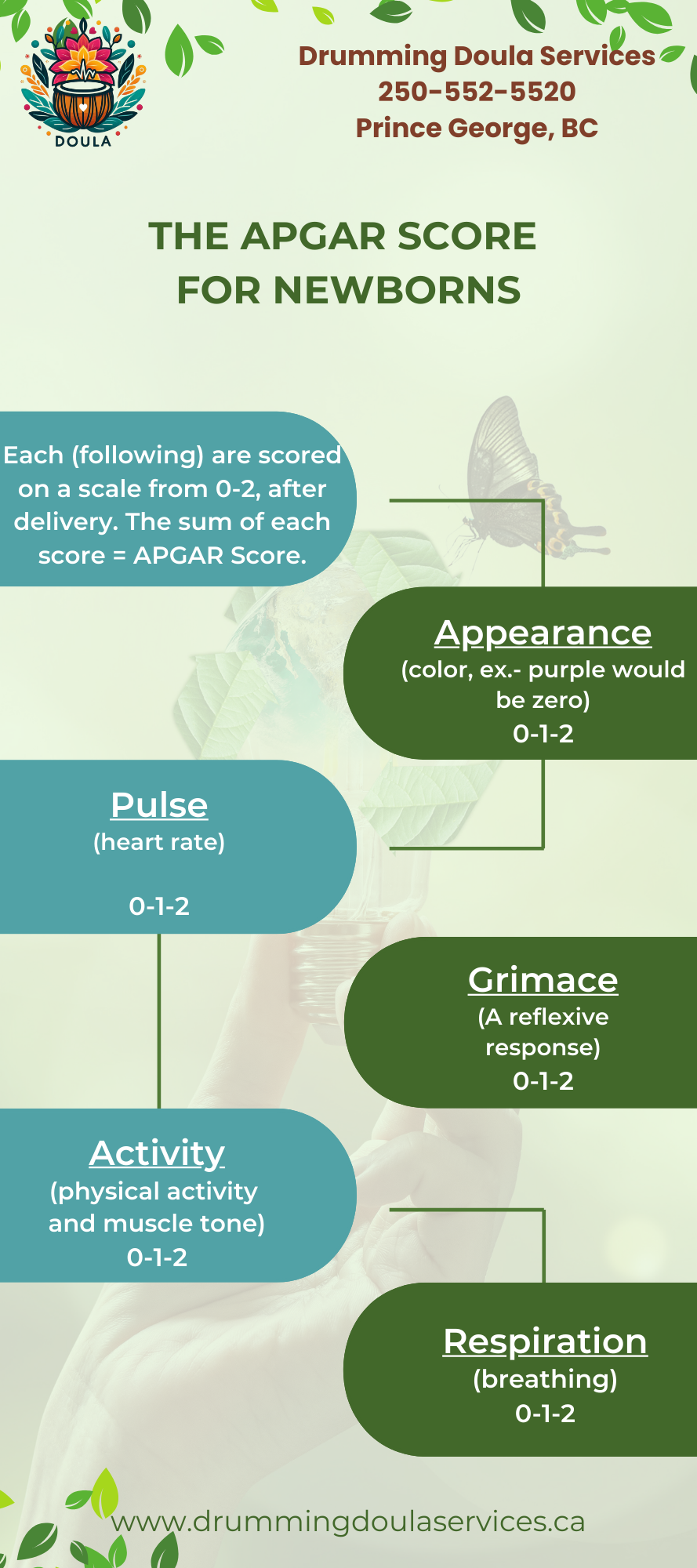 DOULA

Drumming Doula Services
250-552-5520
Prince George, BC

THE APGAR SCORE FOR NEWBORNS

Each (following) are scored on a scale from 0-2, after delivery. The sum of each score = APGAR Score.

Appearance
(color, ex.- purple would be zero)
0-1-2

Pulse
(heart rate)

0-1-2

Grimace
(A reflexive response)
0-1-2

Activity
(physical activity and muscle tone)
0-1-2

Respiration
(breathing)
0-1-2

www.drummingdoulaservices.ca